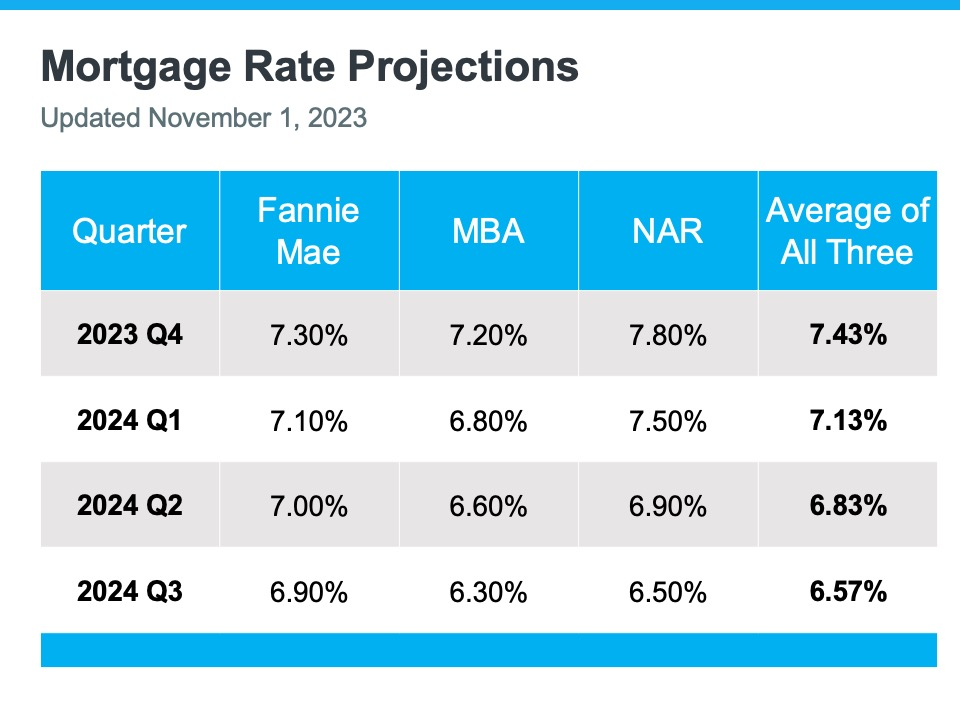 Mortgage Rate Projections

Updated November 1, 2023

| Quarter | Fannie Mae | MBA | NAR | Average of All Three |
|---|---|---|---|---|
| 2023 Q4 | 7.30% | 7.20% | 7.80% | 7.43% |
| 2024 Q1 | 7.10% | 6.80% | 7.50% | 7.13% |
| 2024 Q2 | 7.00% | 6.60% | 6.90% | 6.83% |
| 2024 Q3 | 6.90% | 6.30% | 6.50% | 6.57% |